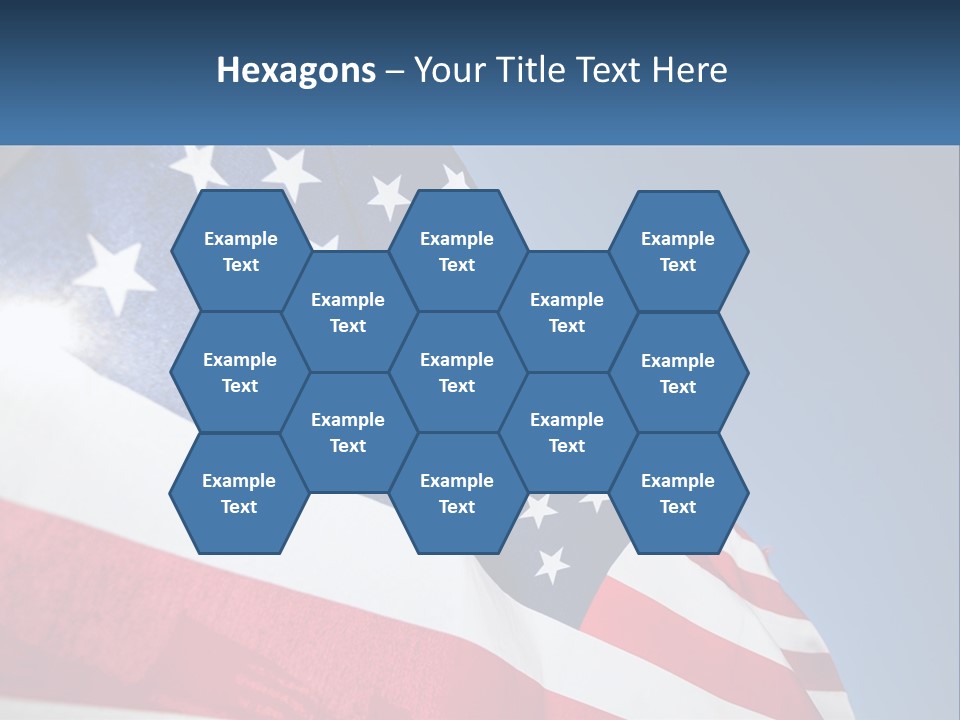 Hexagons – Your Title Text Here

Example Text

Example Text

Example Text

Example Text

Example Text

Example Text

Example Text

Example Text

Example Text

Example Text

Example Text

Example Text

Example Text